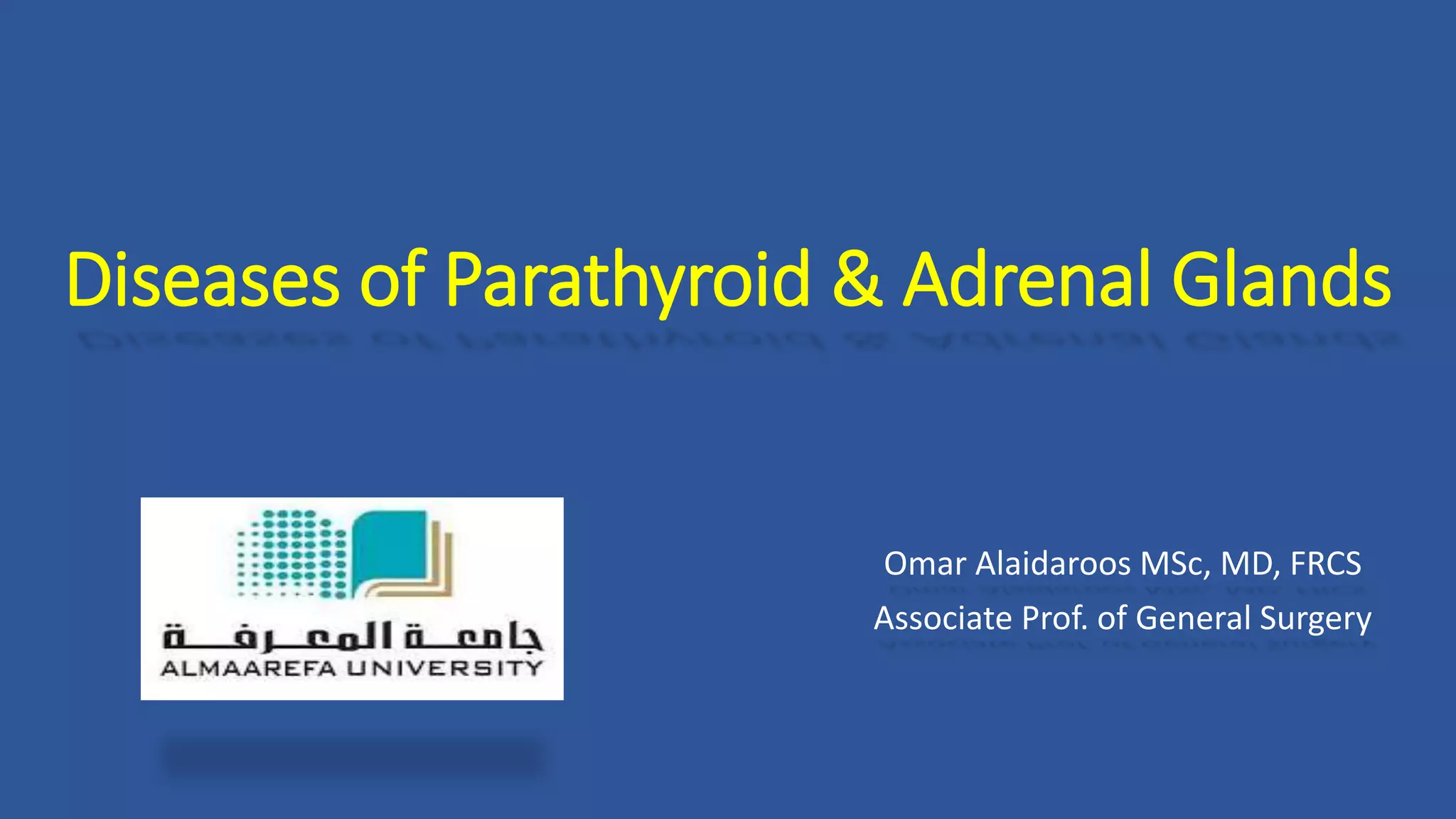 Diseases of Parathyroid & Adrenal Glands

جامعة المعرفة
ALMAAREFA UNIVERSITY

Omar Alaidaroos MSc, MD, FRCS
Associate Prof. of General Surgery